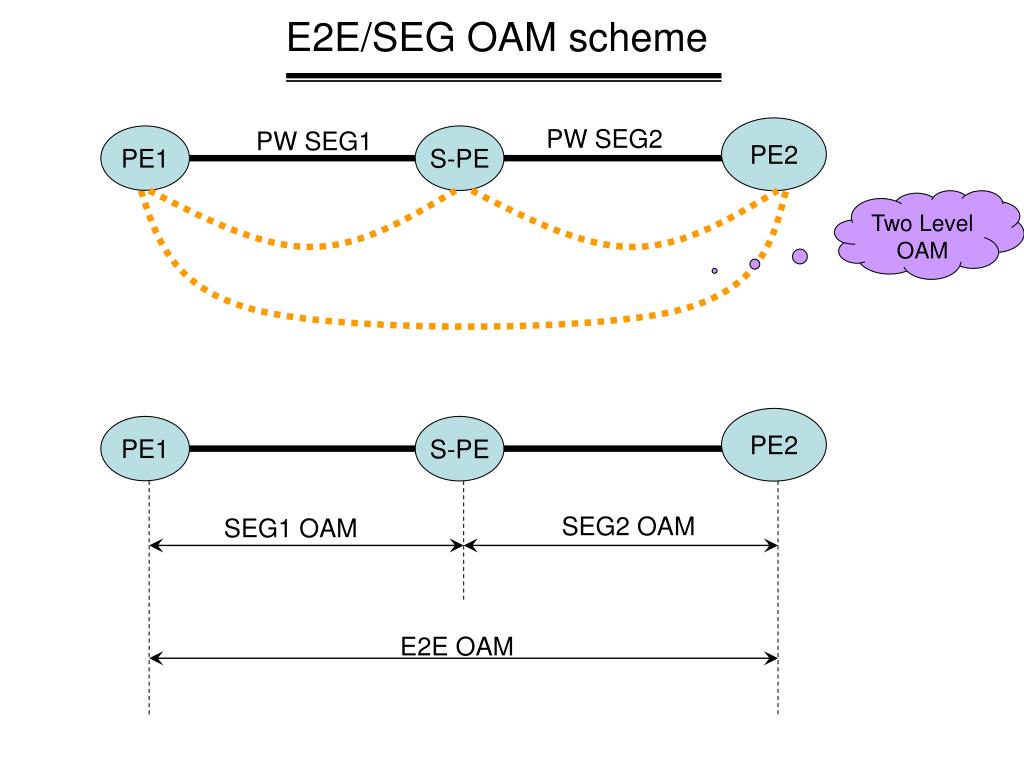 E2E/SEG OAM scheme

PE1
PW SEG1
S-PE
PW SEG2
PE2

Two Level OAM

PE1
S-PE
PE2

SEG1 OAM
SEG2 OAM

E2E OAM